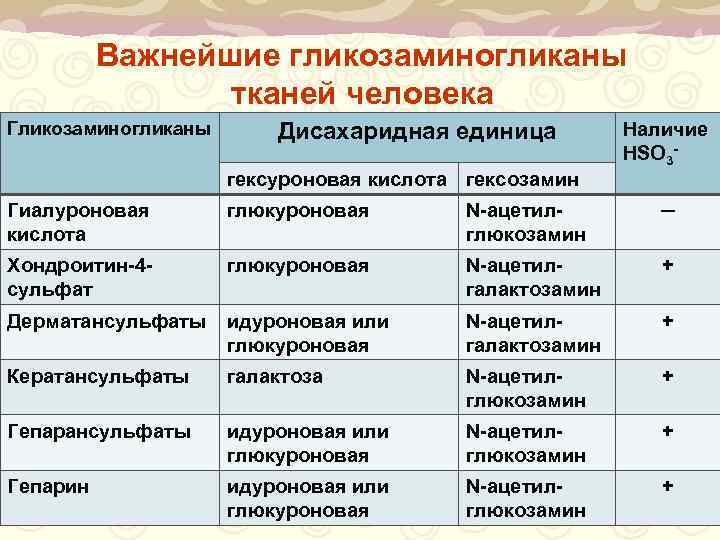 Важнейшие гликозаминогликаны тканей человека

| Гликозаминогликаны | Дисахаридная единица | | Наличие $HSO_3^-$ |
|---|---|---|---|
| | гексуроновая кислота | гексозамин | |
| Гиалуроновая кислота | глюкуроновая | N-ацетил-глюкозамин | – |
| Хондроитин-4-сульфат | глюкуроновая | N-ацетил-галактозамин | + |
| Дерматансульфаты | идуроновая или глюкуроновая | N-ацетил-галактозамин | + |
| Кератансульфаты | галактоза | N-ацетил-глюкозамин | + |
| Гепарансульфаты | идуроновая или глюкуроновая | N-ацетил-глюкозамин | + |
| Гепарин | идуроновая или глюкуроновая | N-ацетил-глюкозамин | + |